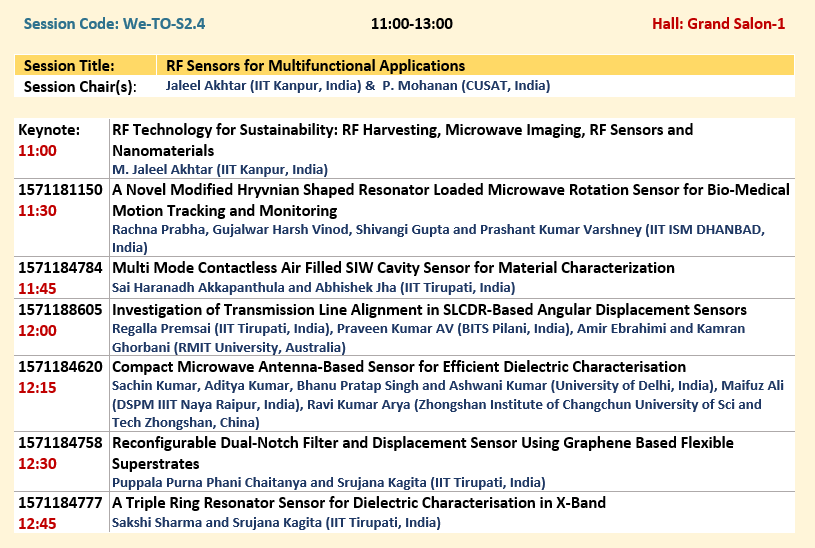 Session Code: We-TO-S2.4 11:00-13:00 Hall: Grand Salon-1

| Session Title: | RF Sensors for Multifunctional Applications |
|---|---|
| Session Chair(s): | Jaleel Akhtar (IIT Kanpur, India) & P. Mohanan (CUSAT, India) |

| | |
|---|---|
| Keynote: 11:00 | RF Technology for Sustainability: RF Harvesting, Microwave Imaging, RF Sensors and Nanomaterials M. Jaleel Akhtar (IIT Kanpur, India) |
| 1571181150 11:30 | A Novel Modified Hryvnian Shaped Resonator Loaded Microwave Rotation Sensor for Bio-Medical Motion Tracking and Monitoring Rachna Prabha, Gujalwar Harsh Vinod, Shivangi Gupta and Prashant Kumar Varshney (IIT ISM DHANBAD, India) |
| 1571184784 11:45 | Multi Mode Contactless Air Filled SIW Cavity Sensor for Material Characterization Sai Haranadh Akkapanthula and Abhishek Jha (IIT Tirupati, India) |
| 1571188605 12:00 | Investigation of Transmission Line Alignment in SLCDR-Based Angular Displacement Sensors Regalla Premsai (IIT Tirupati, India), Praveen Kumar AV (BITS Pilani, India), Amir Ebrahimi and Kamran Ghorbani (RMIT University, Australia) |
| 1571184620 12:15 | Compact Microwave Antenna-Based Sensor for Efficient Dielectric Characterisation Sachin Kumar, Aditya Kumar, Bhanu Pratap Singh and Ashwani Kumar (University of Delhi, India), Maifuz Ali (DSPM IIIT Naya Raipur, India), Ravi Kumar Arya (Zhongshan Institute of Changchun University of Sci and Tech Zhongshan, China) |
| 1571184758 12:30 | Reconfigurable Dual-Notch Filter and Displacement Sensor Using Graphene Based Flexible Superstrates Puppala Purna Phani Chaitanya and Srujana Kagita (IIT Tirupati, India) |
| 1571184777 12:45 | A Triple Ring Resonator Sensor for Dielectric Characterisation in X-Band Sakshi Sharma and Srujana Kagita (IIT Tirupati, India) |